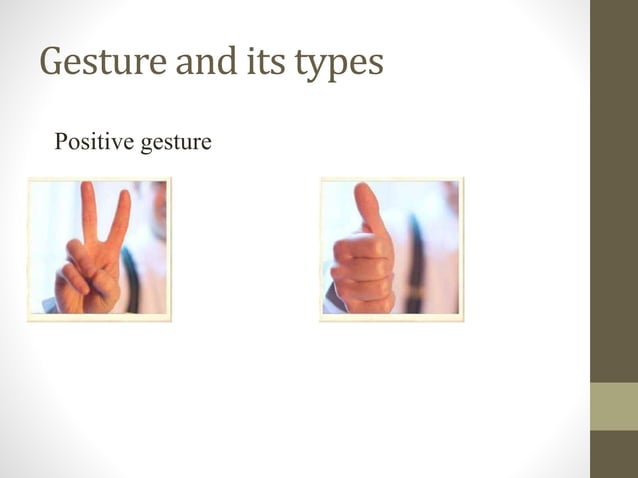 Gesture and its types

Positive gesture